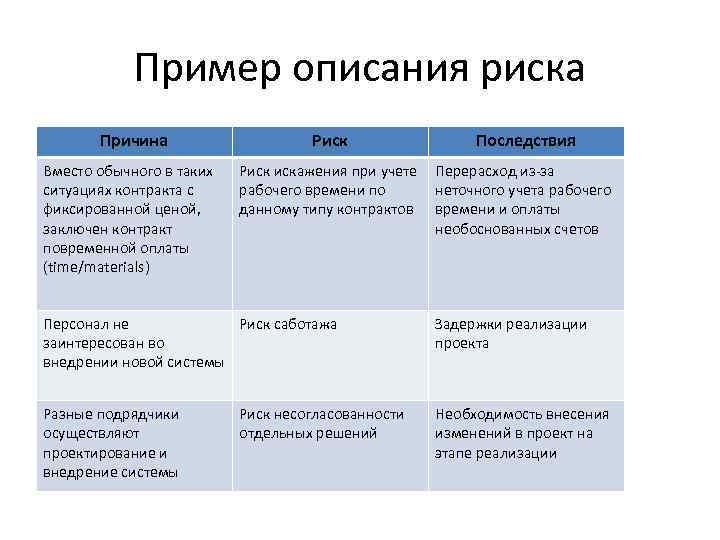 Пример описания риска

| Причина | Риск | Последствия |
|---|---|---|
| Вместо обычного в таких ситуациях контракта с фиксированной ценой, заключен контракт повременной оплаты (time/materials) | Риск искажения при учете рабочего времени по данному типу контрактов | Перерасход из-за неточного учета рабочего времени и оплаты необоснованных счетов |
| Персонал не заинтересован во внедрении новой системы | Риск саботажа | Задержки реализации проекта |
| Разные подрядчики осуществляют проектирование и внедрение системы | Риск несогласованности отдельных решений | Необходимость внесения изменений в проект на этапе реализации |